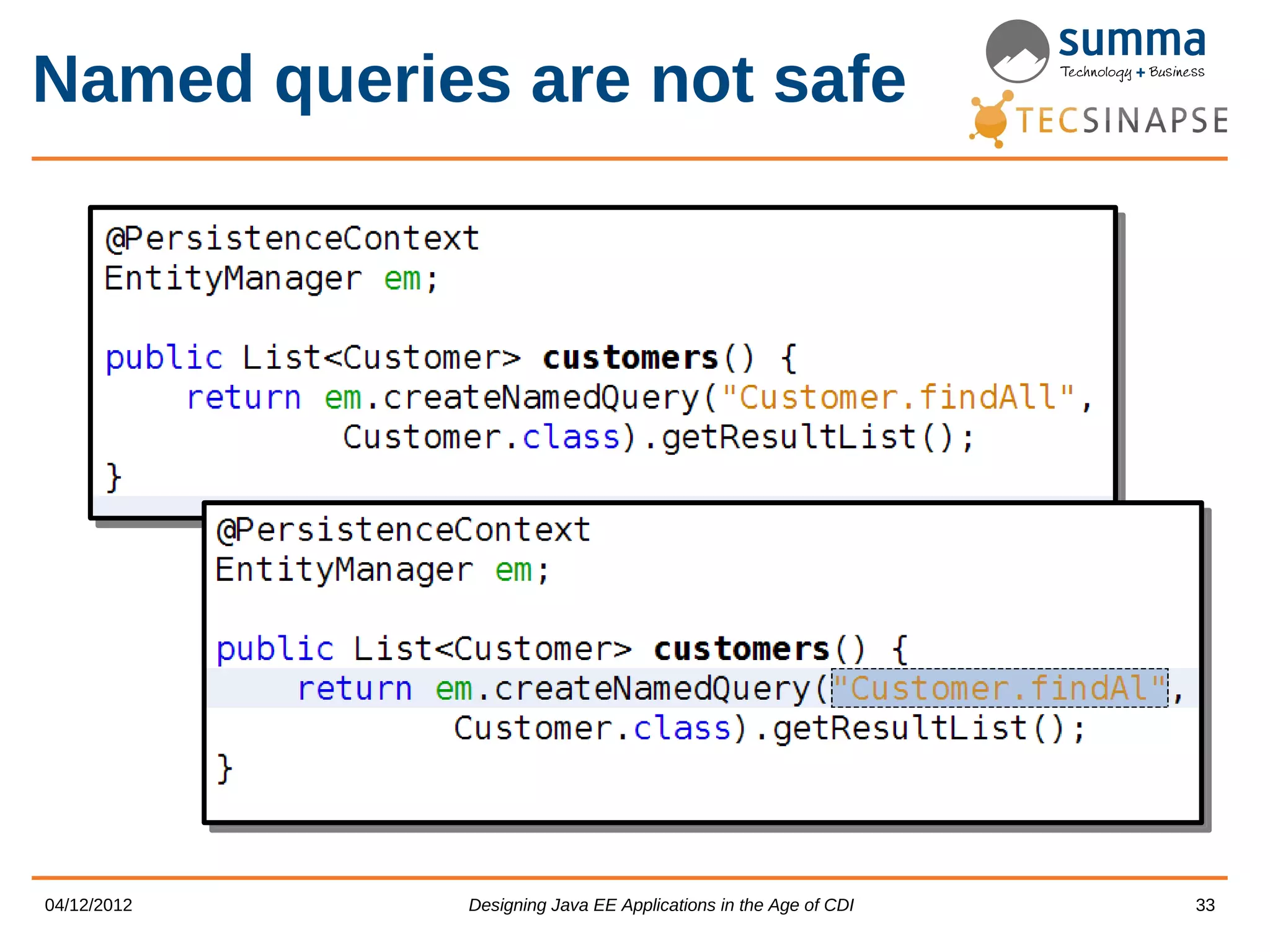 Named queries are not safe

summa
Technology + Business
TECSINAPSE

@PersistenceContext
EntityManager em;

public List<Customer> customers() {
    return em.createNamedQuery("Customer.findAll",
            Customer.class).getResultList();
}

@PersistenceContext
EntityManager em;

public List<Customer> customers() {
    return em.createNamedQuery("Customer.findAl",
            Customer.class).getResultList();
}

04/12/2012    Designing Java EE Applications in the Age of CDI    33